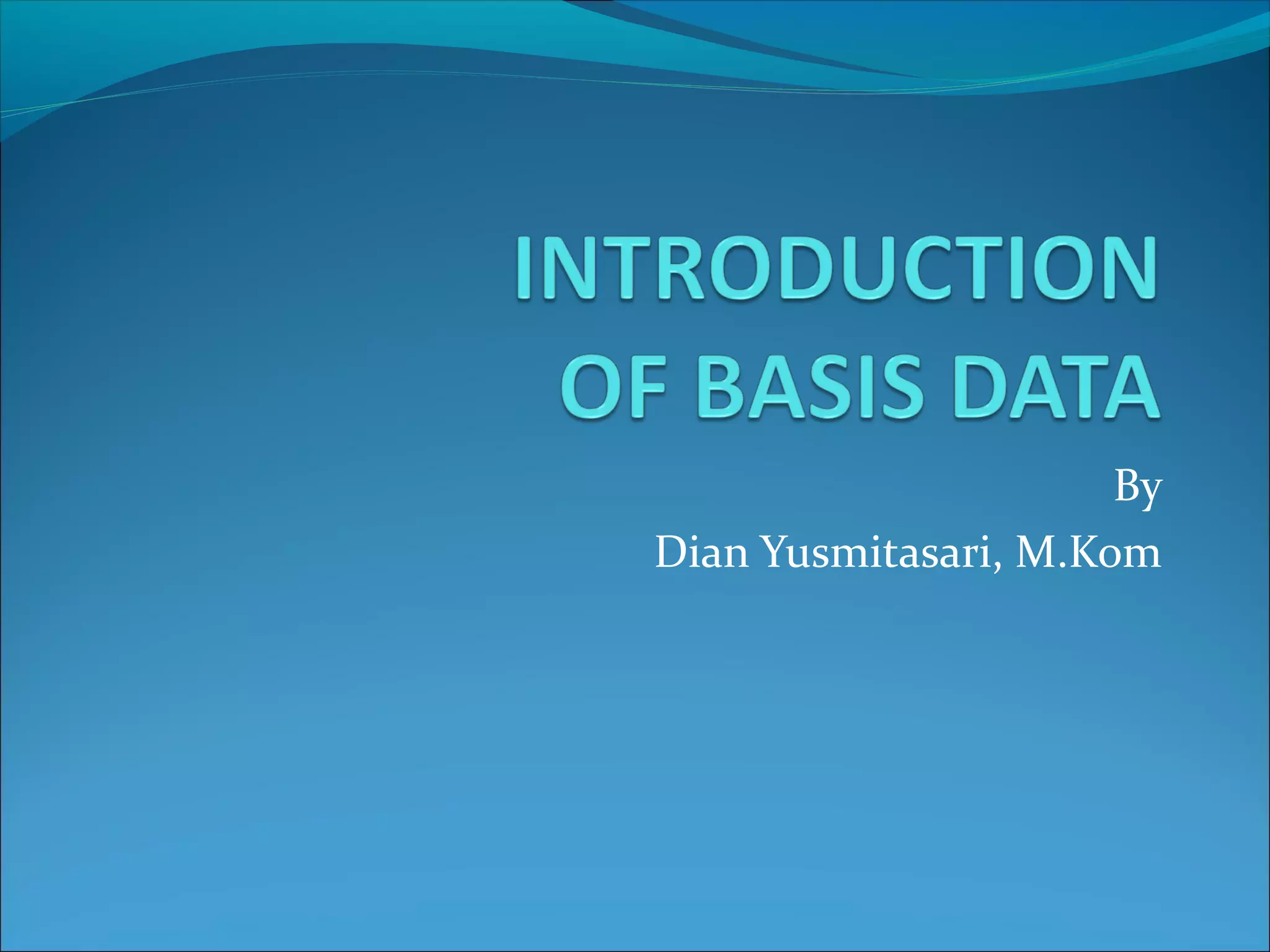 INTRODUCTION OF BASIS DATA

By
Dian Yusmitasari, M.Kom